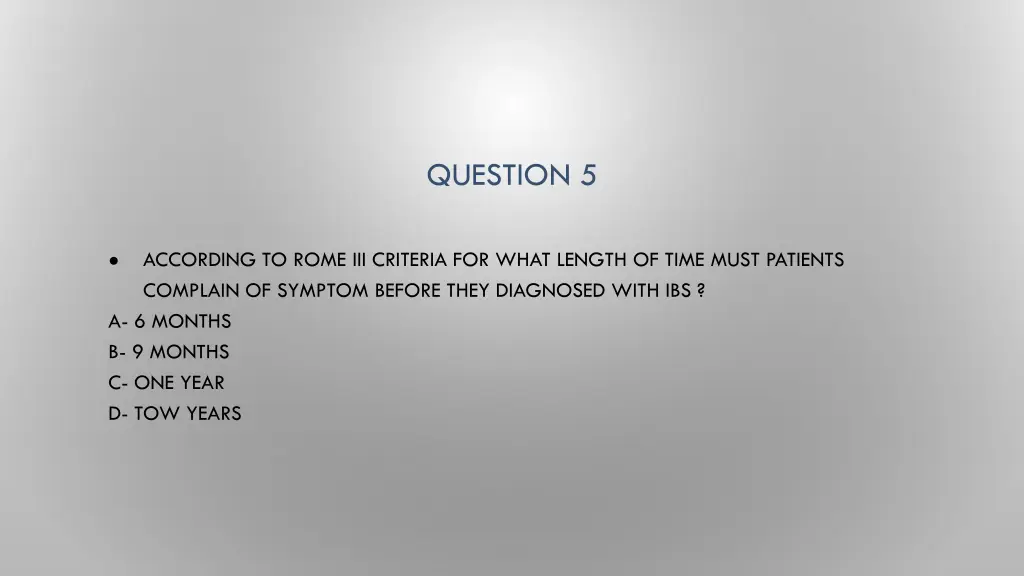 QUESTION 5

• ACCORDING TO ROME III CRITERIA FOR WHAT LENGTH OF TIME MUST PATIENTS COMPLAIN OF SYMPTOM BEFORE THEY DIAGNOSED WITH IBS ?

A- 6 MONTHS
B- 9 MONTHS
C- ONE YEAR
D- TOW YEARS